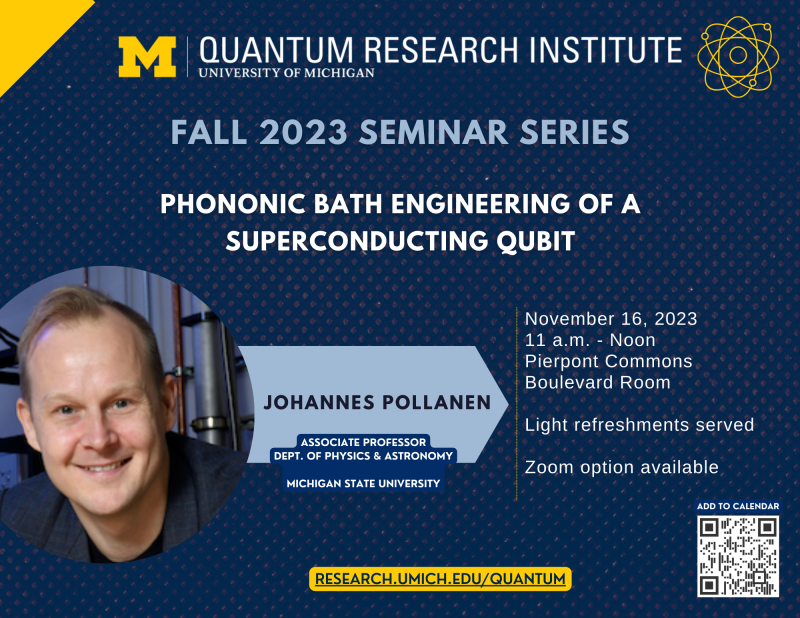 M QUANTUM RESEARCH INSTITUTE
UNIVERSITY OF MICHIGAN

FALL 2023 SEMINAR SERIES

PHONONIC BATH ENGINEERING OF A SUPERCONDUCTING QUBIT

JOHANNES POLLANEN

ASSOCIATE PROFESSOR
DEPT. OF PHYSICS & ASTRONOMY

MICHIGAN STATE UNIVERSITY

November 16, 2023
11 a.m. - Noon
Pierpont Commons
Boulevard Room

Light refreshments served

Zoom option available

ADD TO CALENDAR

RESEARCH.UMICH.EDU/QUANTUM